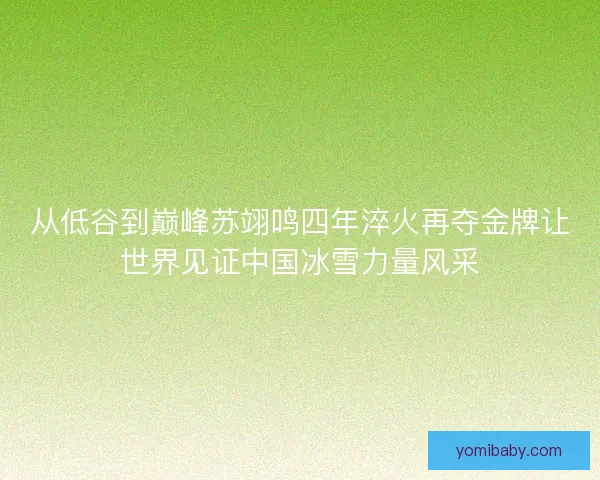 从低谷到巅峰苏翊鸣四年淬火再夺金牌让世界见证中国冰雪力量风采

yomibaby.com